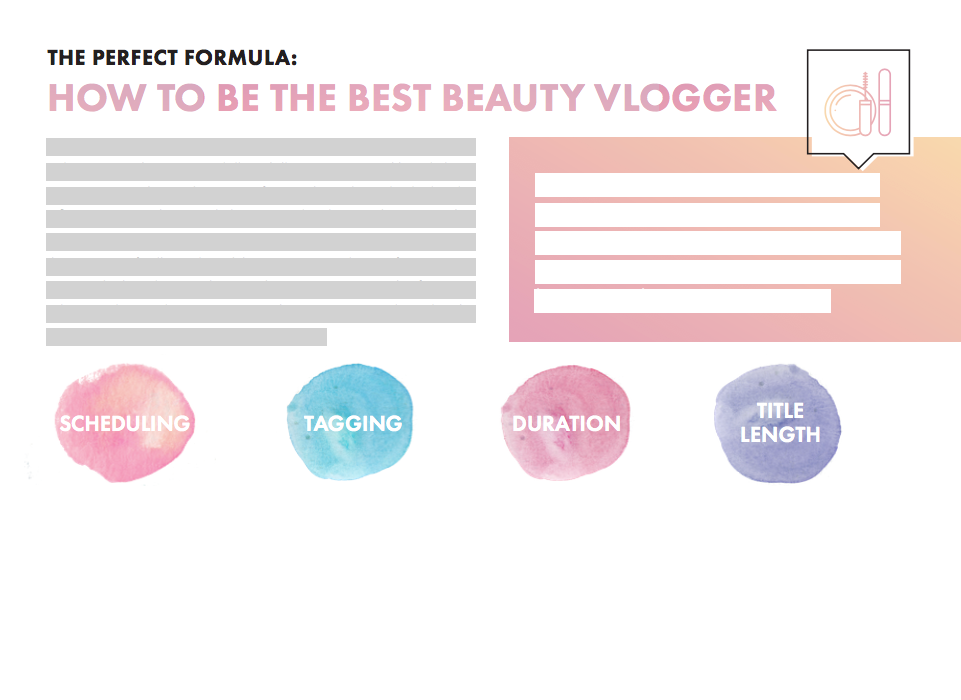 THE PERFECT FORMULA:
HOW TO BE THE BEST BEAUTY VLOGGER

SCHEDULING

TAGGING

DURATION

TITLE LENGTH